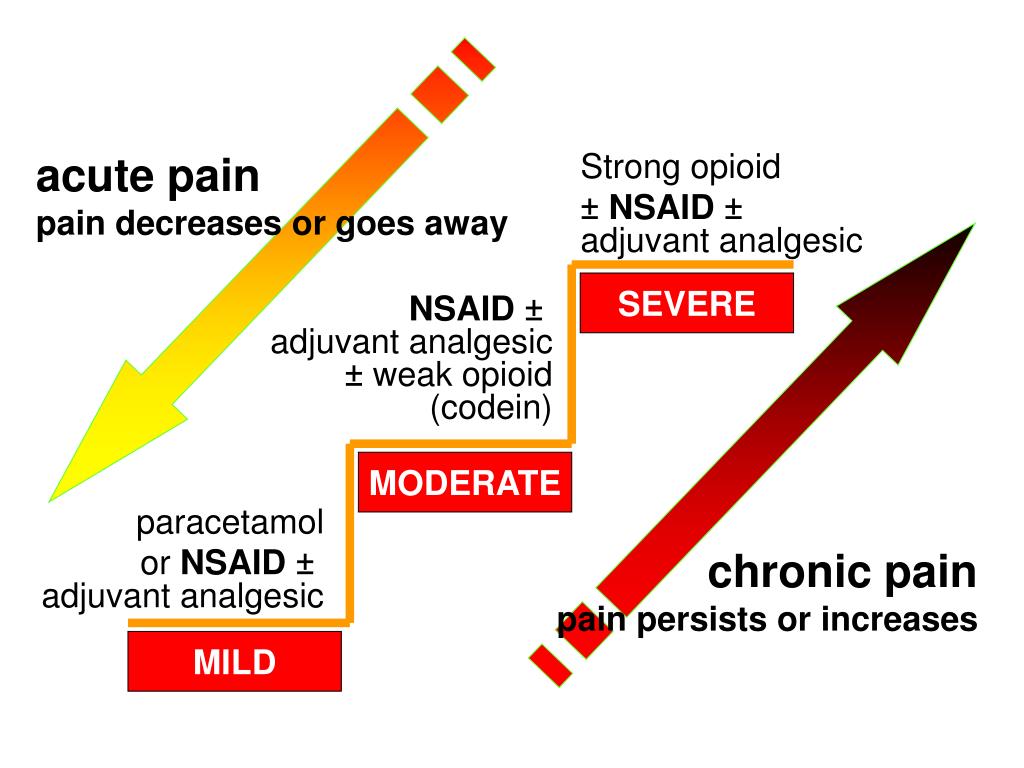 acute pain
pain decreases or goes away

Strong opioid
± NSAID ±
adjuvant analgesic

SEVERE

NSAID ±
adjuvant analgesic
± weak opioid
(codein)

MODERATE

paracetamol
or NSAID ±
adjuvant analgesic

MILD

chronic pain
pain persists or increases